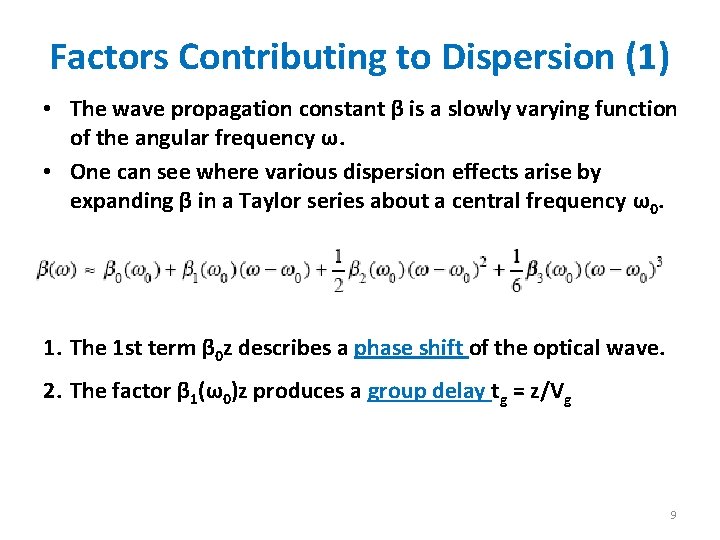 Factors Contributing to Dispersion (1)

• The wave propagation constant β is a slowly varying function of the angular frequency ω.

• One can see where various dispersion effects arise by expanding β in a Taylor series about a central frequency $\omega_0$.

$\beta(\omega) \approx \beta_0(\omega_0) + \beta_1(\omega_0)(\omega - \omega_0) + \frac{1}{2}\beta_2(\omega_0)(\omega - \omega_0)^2 + \frac{1}{6}\beta_3(\omega_0)(\omega - \omega_0)^3$

1. The 1st term $\beta_0 z$ describes a phase shift of the optical wave.

2. The factor $\beta_1(\omega_0)z$ produces a group delay $t_g = z/V_g$

9